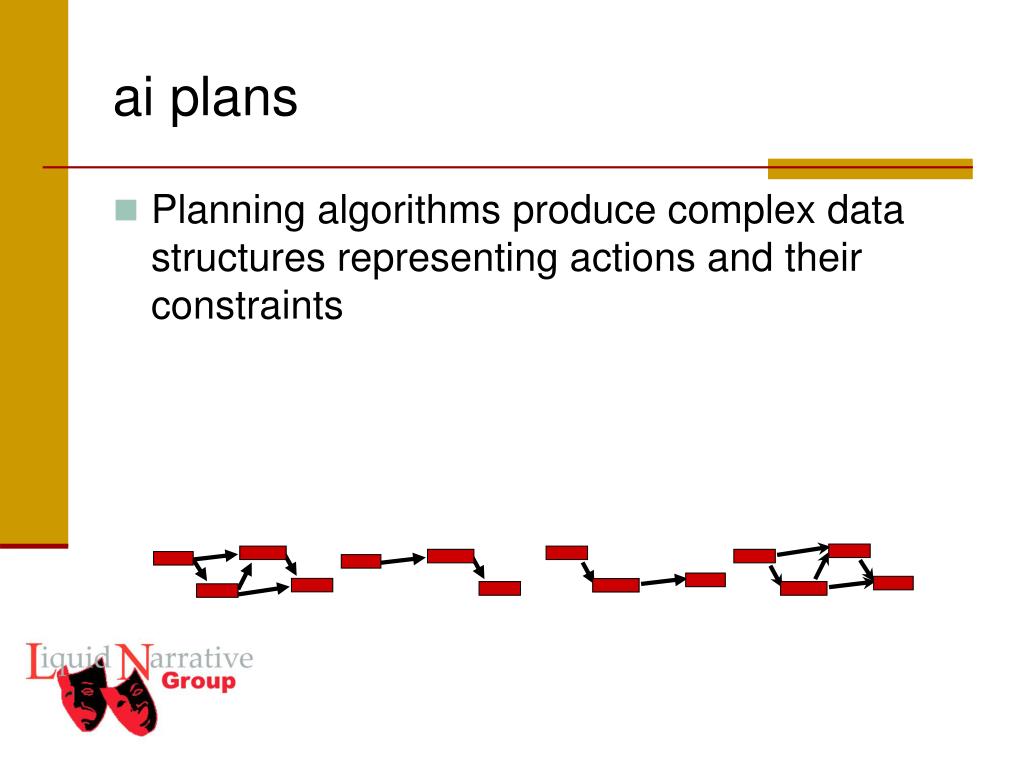 ai plans

Planning algorithms produce complex data structures representing actions and their constraints

Liquid Narrative Group